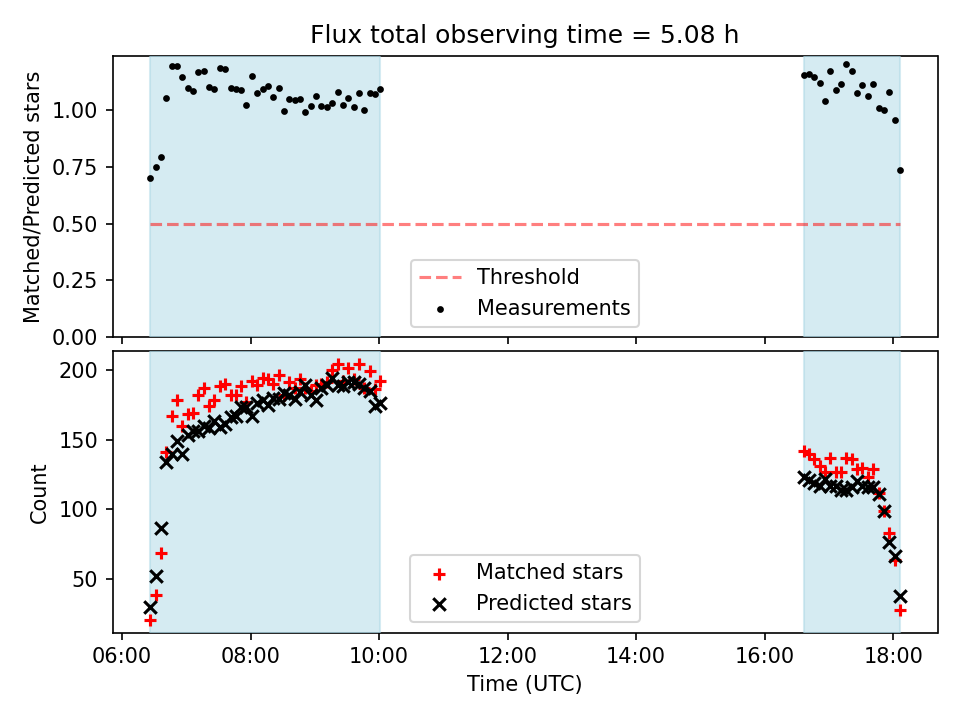 Flux total observing time = 5.08 h

Matched/Predicted stars

1.00
0.75
0.50
0.25
0.00

Threshold
Measurements

Count

200
150
100
50

Matched stars
Predicted stars

06:00
08:00
10:00
12:00
14:00
16:00
18:00

Time (UTC)